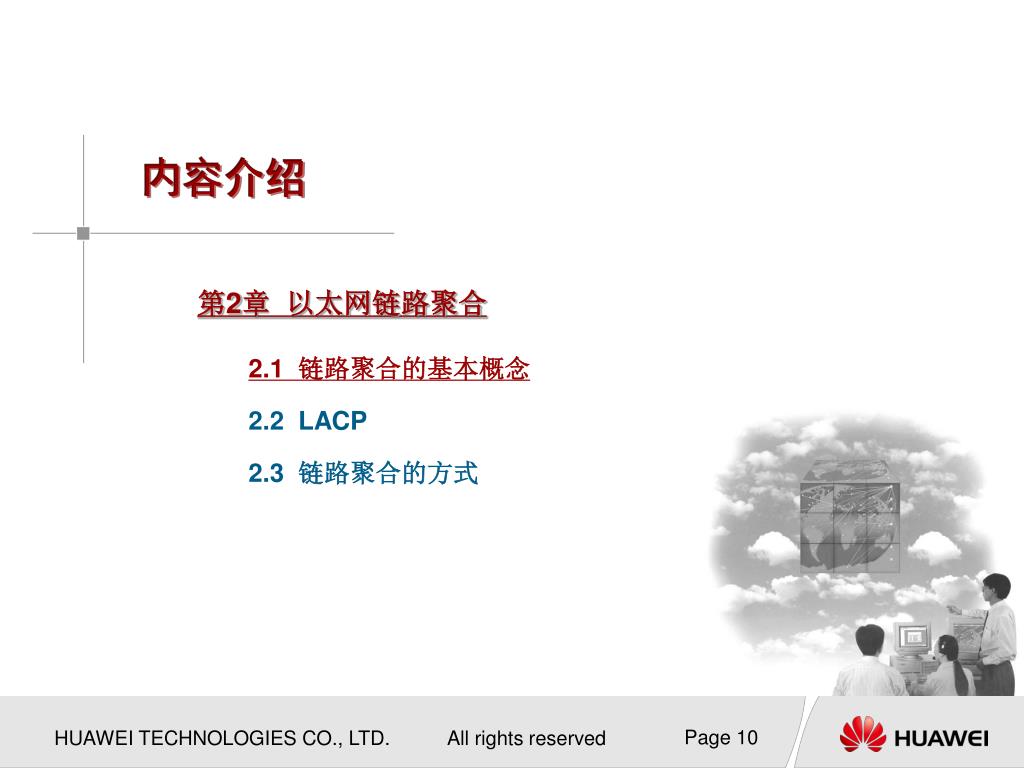 内容介绍

第2章 以太网链路聚合

2.1 链路聚合的基本概念

2.2 LACP

2.3 链路聚合的方式

HUAWEI TECHNOLOGIES CO., LTD. All rights reserved Page 10

HUAWEI